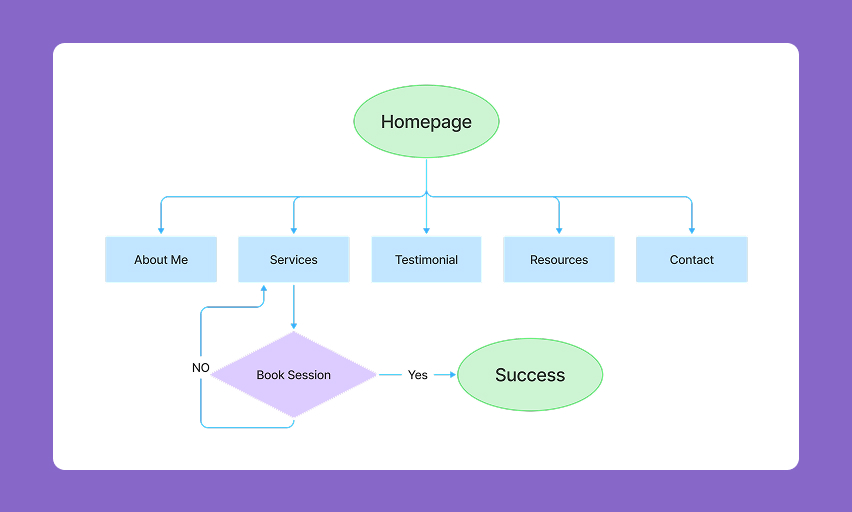 Homepage

About Me

Services

Testimonial

Resources

Contact

NO

Book Session

Yes

Success